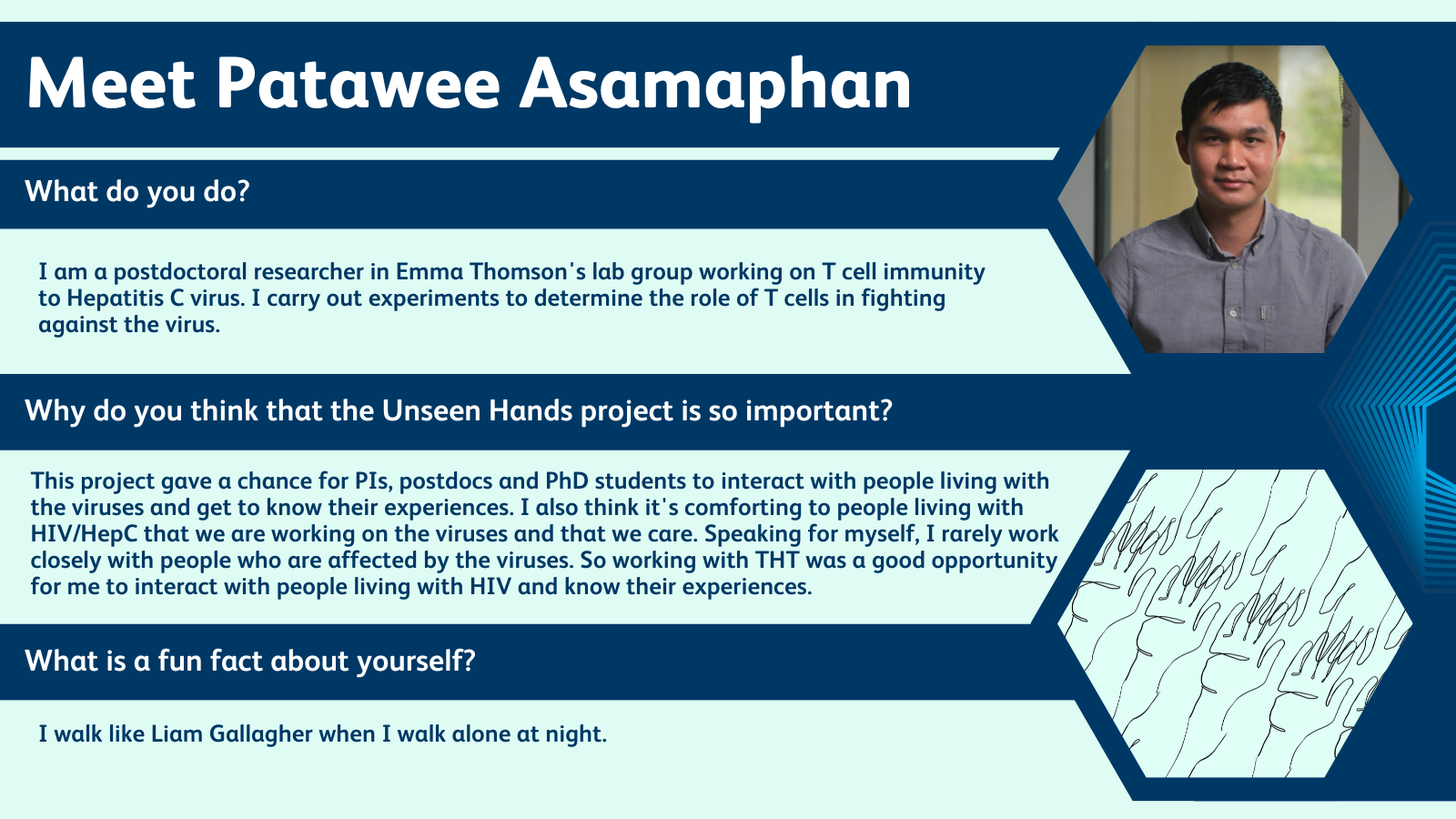 Meet Patawee Asamaphan

What do you do?

I am a postdoctoral researcher in Emma Thomson's lab group working on T cell immunity to Hepatitis C virus. I carry out experiments to determine the role of T cells in fighting against the virus.

Why do you think that the Unseen Hands project is so important?

This project gave a chance for PIs, postdocs and PhD students to interact with people living with the viruses and get to know their experiences. I also think it's comforting to people living with HIV/HepC that we are working on the viruses and that we care. Speaking for myself, I rarely work closely with people who are affected by the viruses. So working with THT was a good opportunity for me to interact with people living with HIV and know their experiences.

What is a fun fact about yourself?

I walk like Liam Gallagher when I walk alone at night.